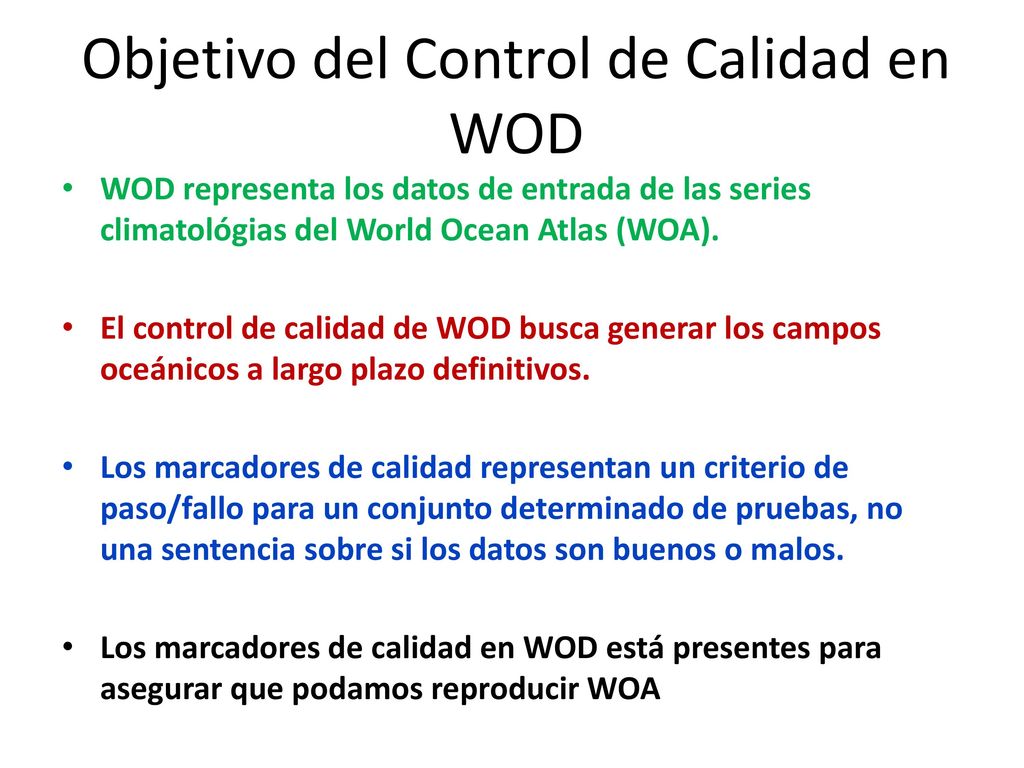 Objetivo del Control de Calidad en WOD

• WOD representa los datos de entrada de las series climatológias del World Ocean Atlas (WOA).

• El control de calidad de WOD busca generar los campos oceánicos a largo plazo definitivos.

• Los marcadores de calidad representan un criterio de paso/fallo para un conjunto determinado de pruebas, no una sentencia sobre si los datos son buenos o malos.

• Los marcadores de calidad en WOD está presentes para asegurar que podamos reproducir WOA